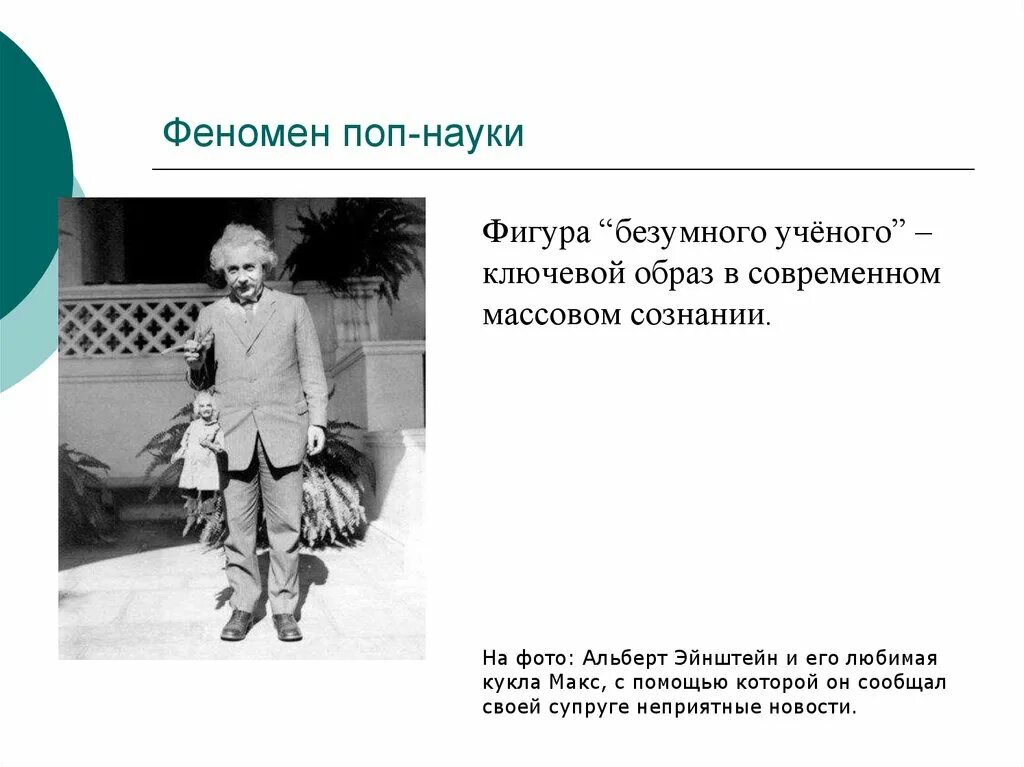 Феномен поп-науки

Фигура “безумного учёного” – ключевой образ в современном массовом сознании.

На фото: Альберт Эйнштейн и его любимая кукла Макс, с помощью которой он сообщал своей супруге неприятные новости.